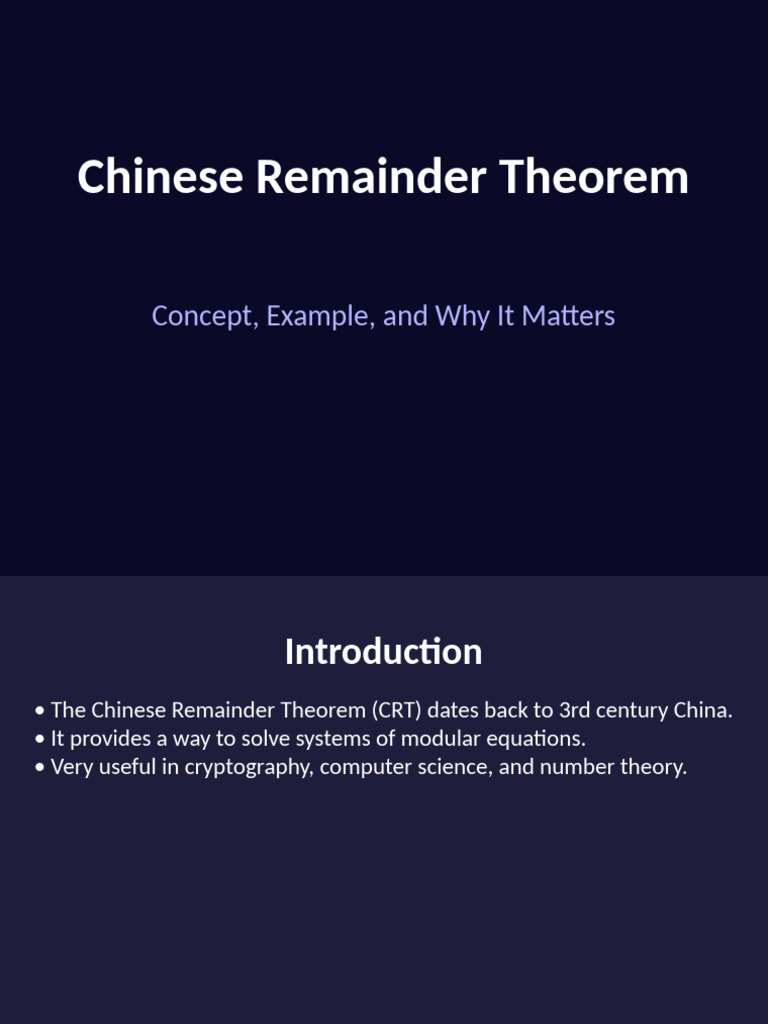 Chinese Remainder Theorem

Concept, Example, and Why It Matters

Introduction

• The Chinese Remainder Theorem (CRT) dates back to 3rd century China.
• It provides a way to solve systems of modular equations.
• Very useful in cryptography, computer science, and number theory.